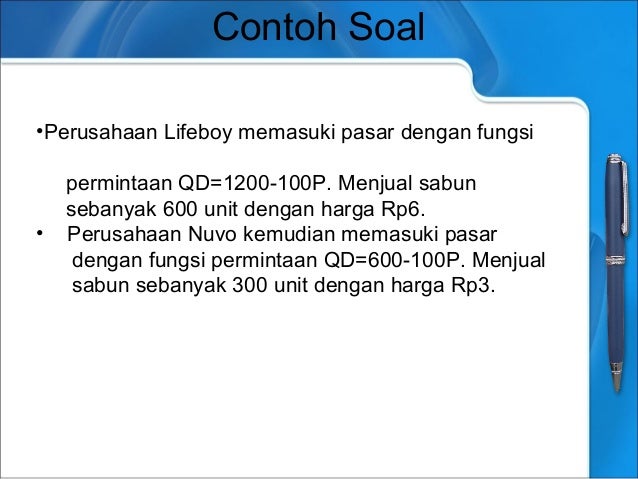 Contoh Soal

•Perusahaan Lifeboy memasuki pasar dengan fungsi

permintaan QD=1200-100P. Menjual sabun sebanyak 600 unit dengan harga Rp6.

• Perusahaan Nuvo kemudian memasuki pasar dengan fungsi permintaan QD=600-100P. Menjual sabun sebanyak 300 unit dengan harga Rp3.